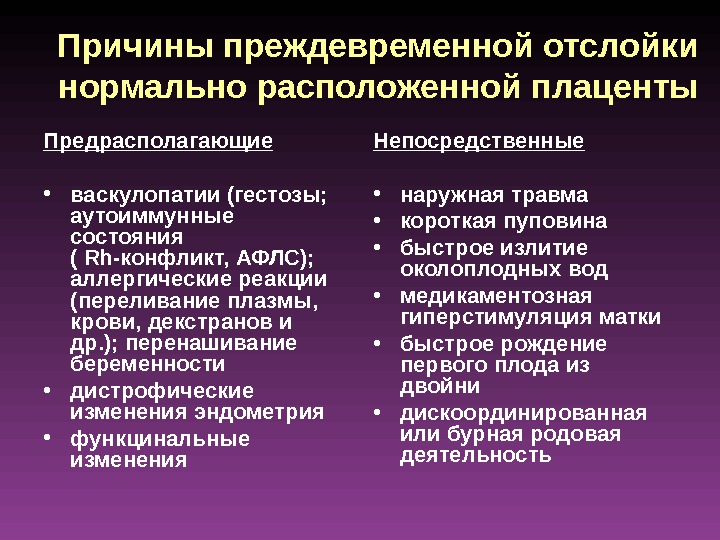 Причины преждевременной отслойки нормально расположенной плаценты

Предрасполагающие

• васкулопатии (гестозы; аутоиммунные состояния ( Rh-конфликт, АФЛС); аллергические реакции (переливание плазмы, крови, декстранов и др.); перенашивание беременности
• дистрофические изменения эндометрия
• функцинальные изменения

Непосредственные

• наружная травма
• короткая пуповина
• быстрое излитие околоплодных вод
• медикаментозная гиперстимуляция матки
• быстрое рождение первого плода из двойни
• дискоординированная или бурная родовая деятельность